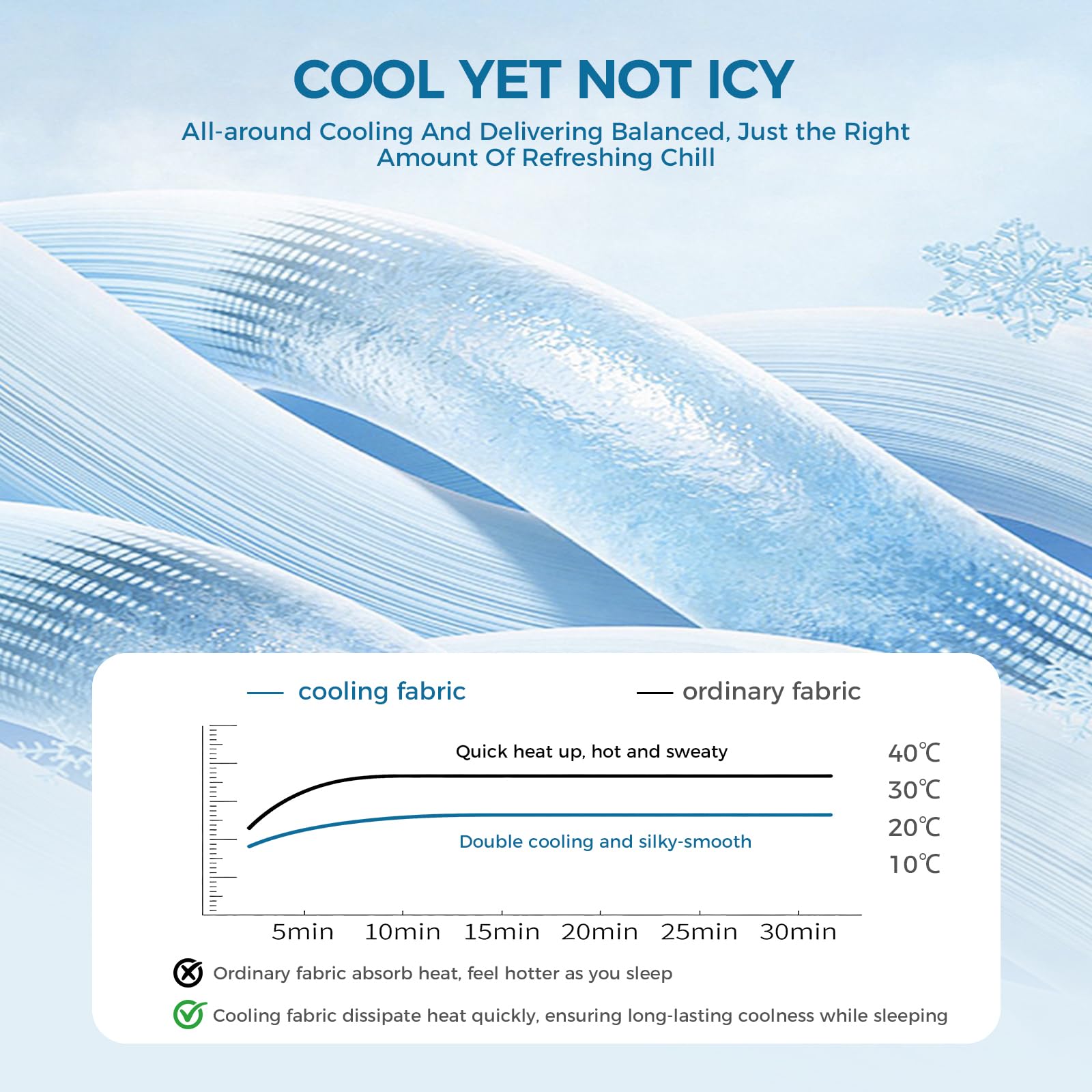 COOL YET NOT ICY

All-around Cooling And Delivering Balanced, Just the Right Amount Of Refreshing Chill

cooling fabric

ordinary fabric

Quick heat up, hot and sweaty

Double cooling and silky-smooth

40℃
30℃
20℃
10℃

5min 10min 15min 20min 25min 30min

Ordinary fabric absorb heat, feel hotter as you sleep

Cooling fabric dissipate heat quickly, ensuring long-lasting coolness while sleeping